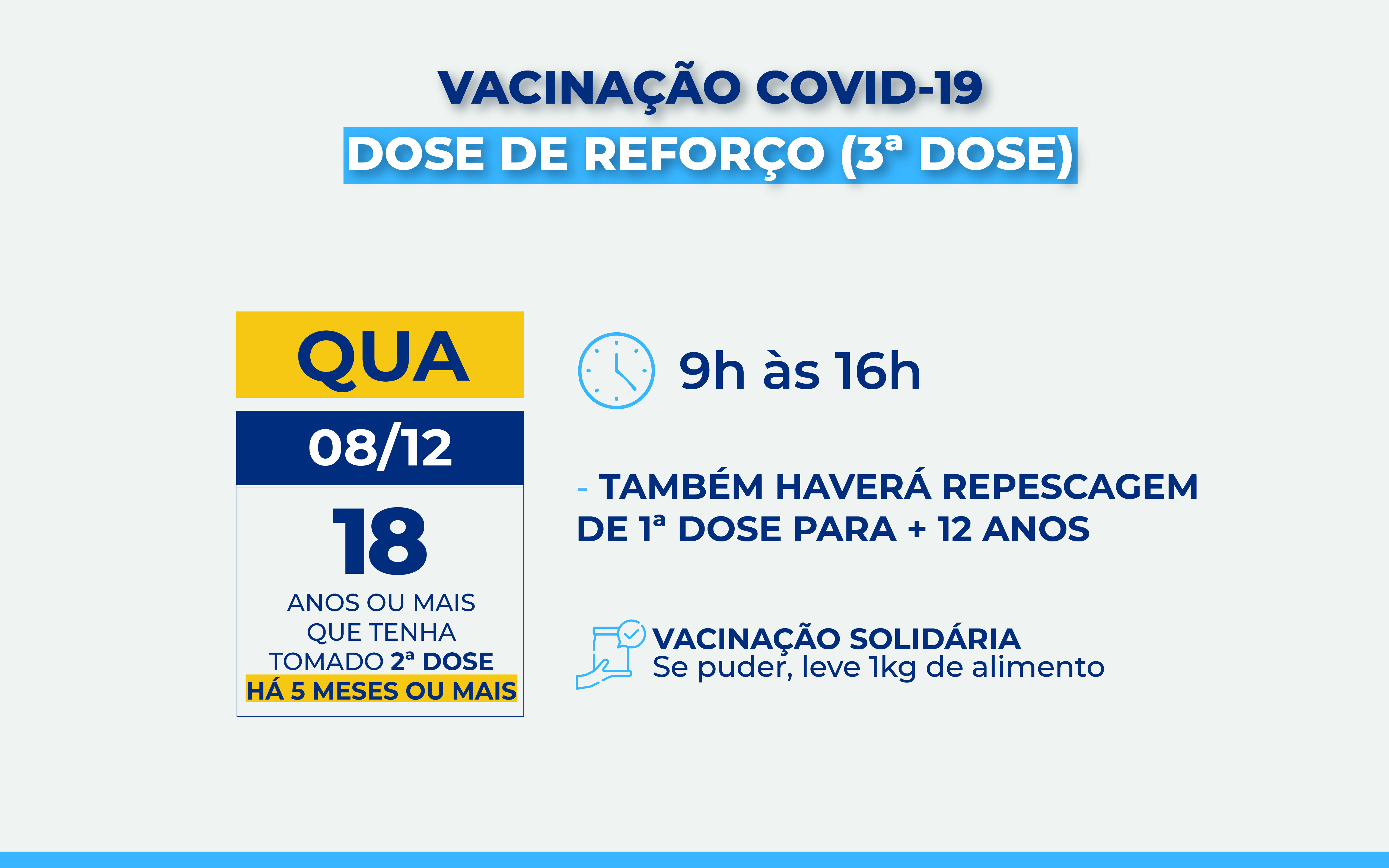 VACINAÇÃO COVID-19

DOSE DE REFORÇO (3ª DOSE)

QUA

08/12

18

ANOS OU MAIS QUE TENHA TOMADO 2ª DOSE HÁ 5 MESES OU MAIS

9h às 16h

- TAMBÉM HAVERÁ REPESCAGEM DE 1ª DOSE PARA + 12 ANOS

VACINAÇÃO SOLIDÁRIA
Se puder, leve 1kg de alimento